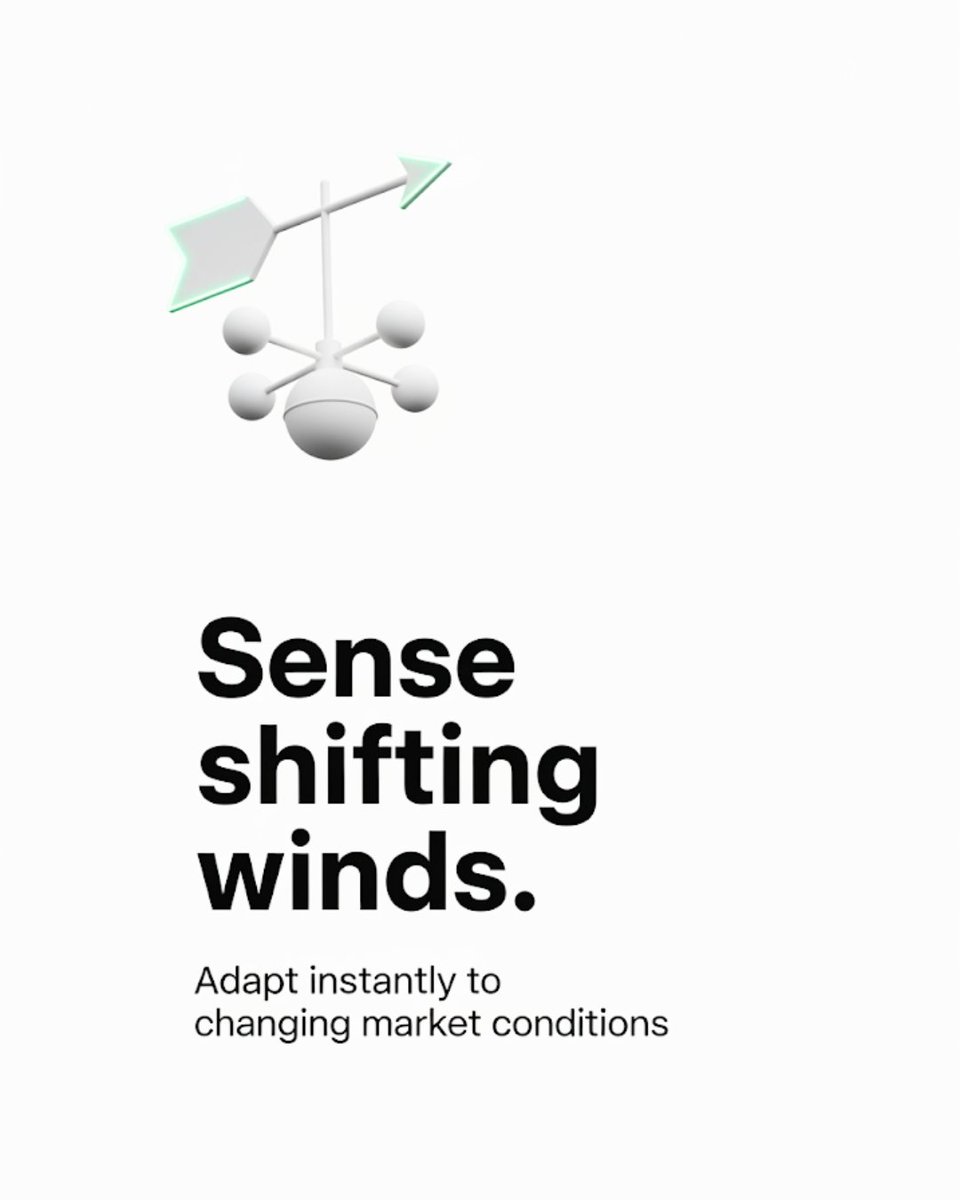 Sense shifting winds.

Adapt instantly to changing market conditions